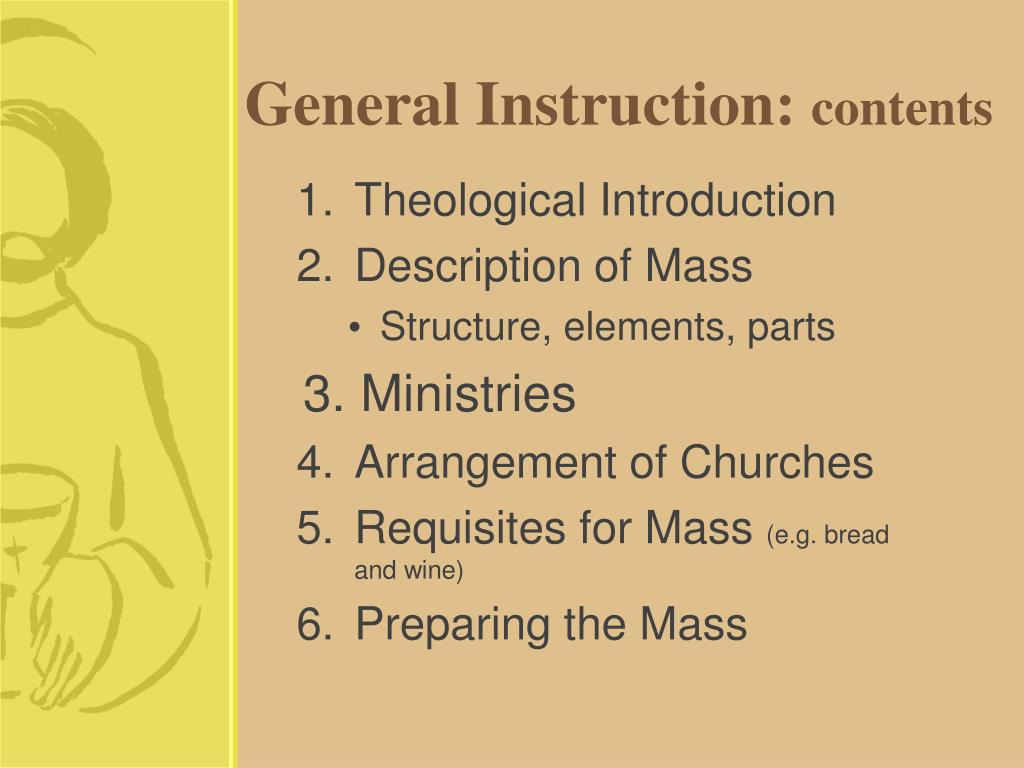 General Instruction: contents

1. Theological Introduction
2. Description of Mass
   • Structure, elements, parts
3. Ministries
4. Arrangement of Churches
5. Requisites for Mass (e.g. bread and wine)
6. Preparing the Mass